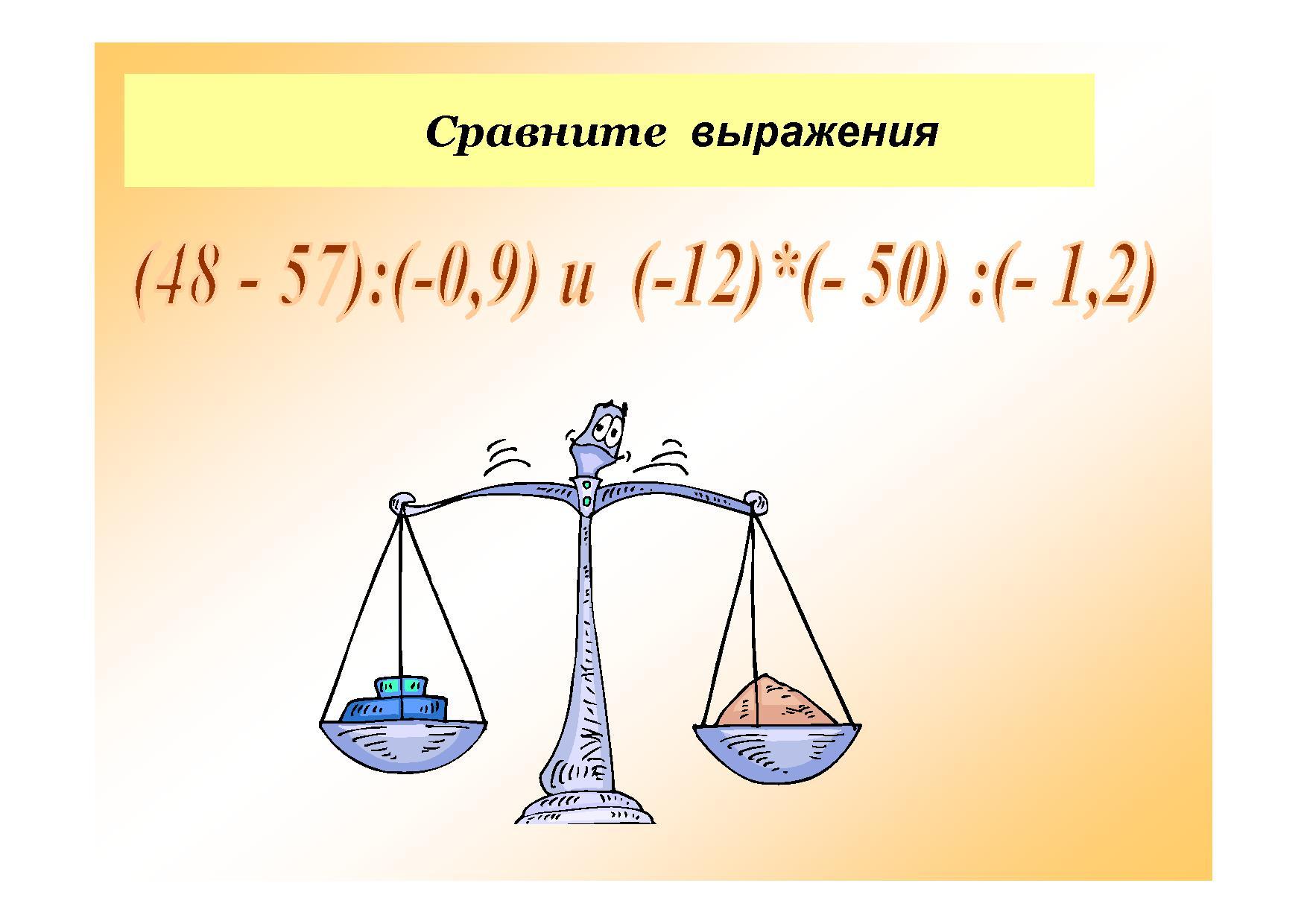 Сравните выражения

$(48 - 57):(-0,9)$ и $(-12)*(- 50) :(- 1,2)$